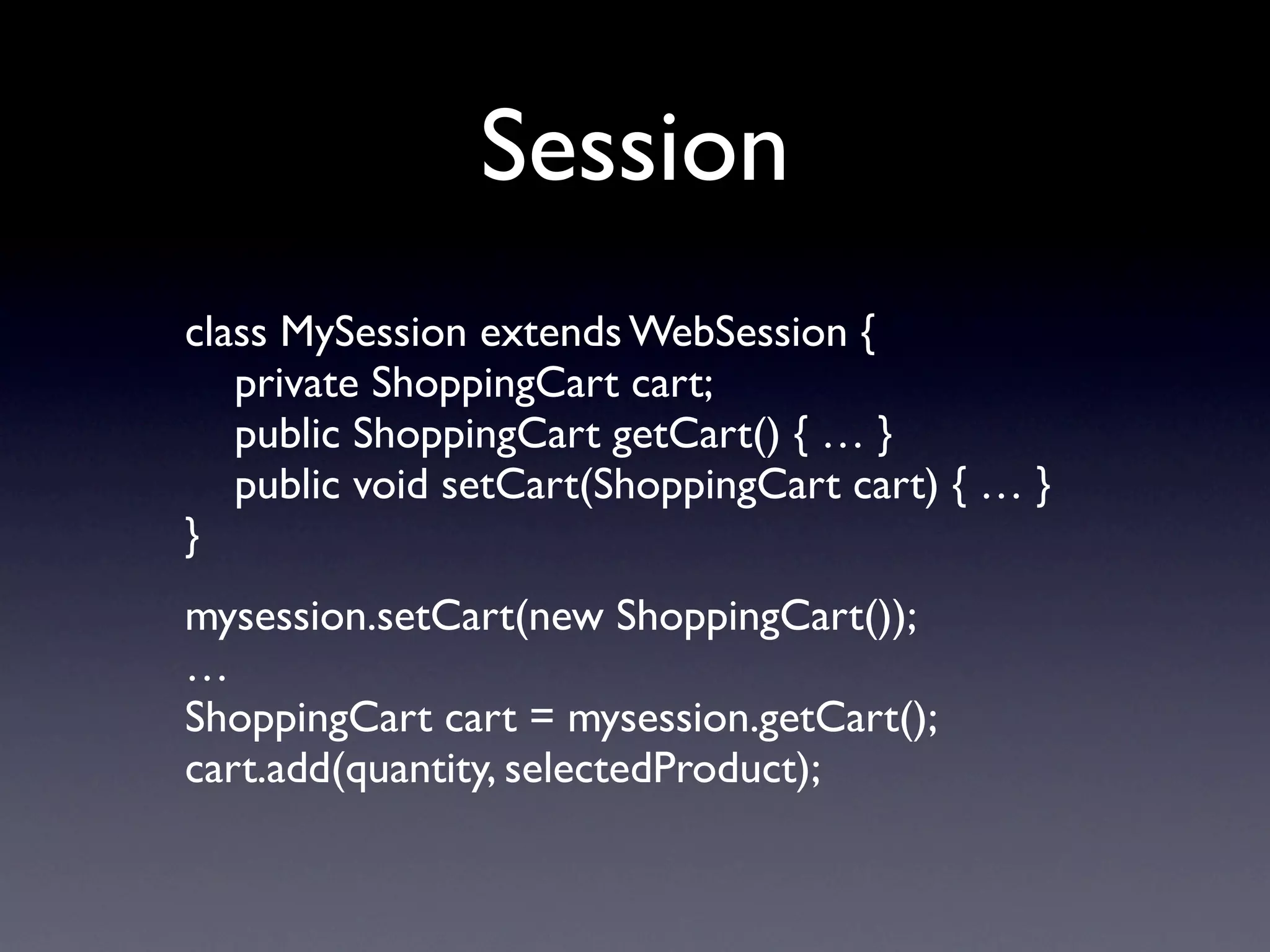 Session

class MySession extends WebSession {
    private ShoppingCart cart;
    public ShoppingCart getCart() { … }
    public void setCart(ShoppingCart cart) { … }
}

mysession.setCart(new ShoppingCart());
…
ShoppingCart cart = mysession.getCart();
cart.add(quantity, selectedProduct);